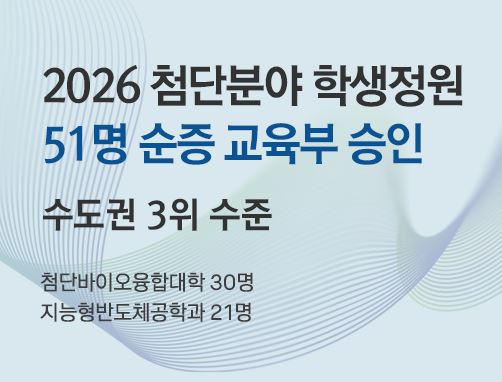 2026 첨단분야 학생정원
51명 순증 교육부 승인

수도권 3위 수준

첨단바이오융합대학 30명
지능형반도체공학과 21명